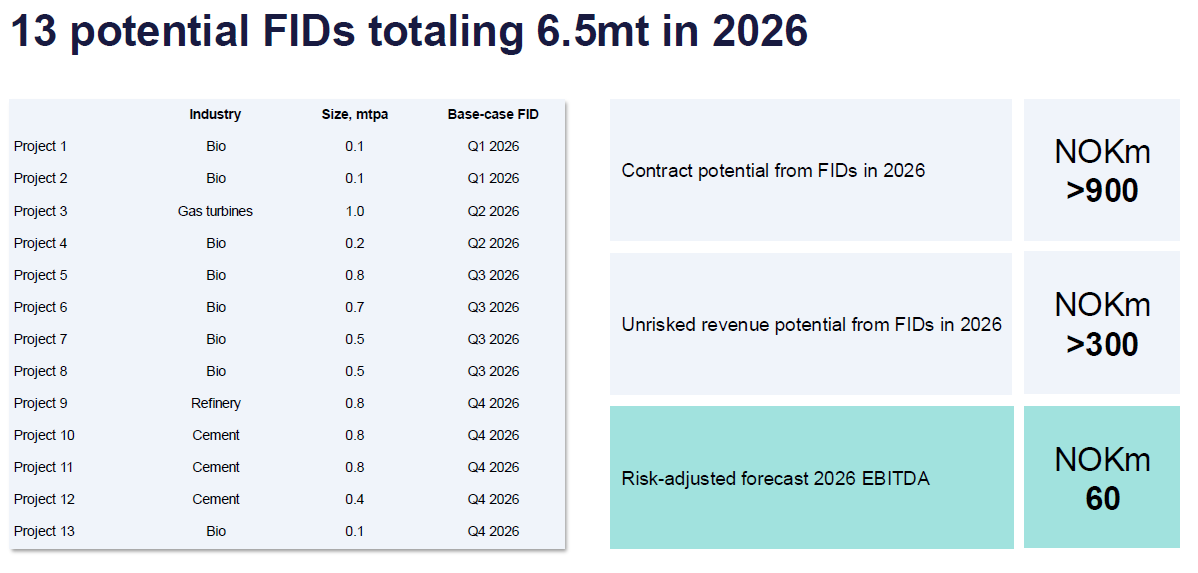 13 potential FIDs totaling 6.5mt in 2026

| | Industry | Size, mtpa | Base-case FID |
|---|---|---|---|
| Project 1 | Bio | 0.1 | Q1 2026 |
| Project 2 | Bio | 0.1 | Q1 2026 |
| Project 3 | Gas turbines | 1.0 | Q2 2026 |
| Project 4 | Bio | 0.2 | Q2 2026 |
| Project 5 | Bio | 0.8 | Q3 2026 |
| Project 6 | Bio | 0.7 | Q3 2026 |
| Project 7 | Bio | 0.5 | Q3 2026 |
| Project 8 | Bio | 0.5 | Q3 2026 |
| Project 9 | Refinery | 0.8 | Q4 2026 |
| Project 10 | Cement | 0.8 | Q4 2026 |
| Project 11 | Cement | 0.8 | Q4 2026 |
| Project 12 | Cement | 0.4 | Q4 2026 |
| Project 13 | Bio | 0.1 | Q4 2026 |

Contract potential from FIDs in 2026

NOKm
>900

Unrisked revenue potential from FIDs in 2026

NOKm
>300

Risk-adjusted forecast 2026 EBITDA

NOKm
60